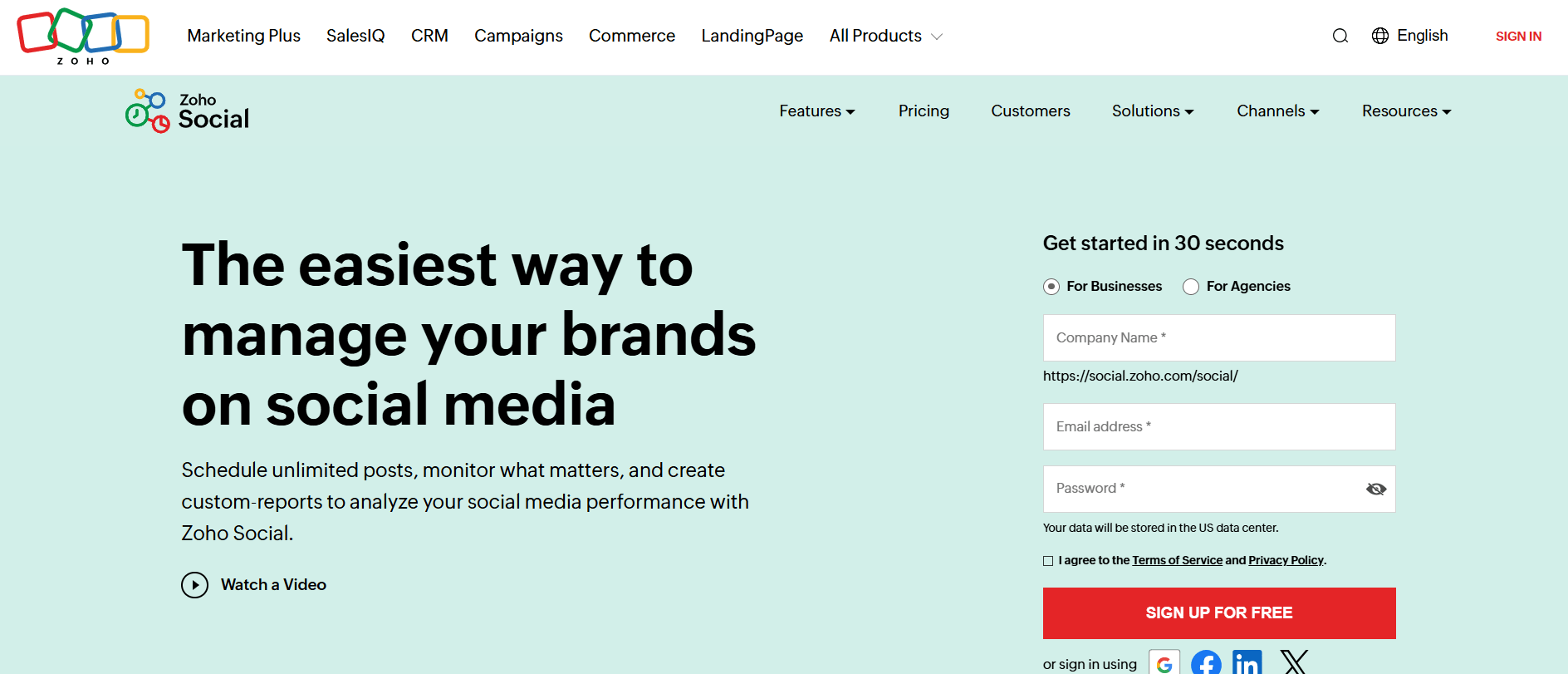 ZOHO

Marketing Plus SalesIQ CRM Campaigns Commerce LandingPage All Products

English SIGN IN

Zoho Social

Features Pricing Customers Solutions Channels Resources

The easiest way to manage your brands on social media

Schedule unlimited posts, monitor what matters, and create custom-reports to analyze your social media performance with Zoho Social.

Watch a Video

Get started in 30 seconds

For Businesses For Agencies

Company Name *

https://social.zoho.com/social/

Email address *

Password *

Your data will be stored in the US data center.

I agree to the Terms of Service and Privacy Policy.

SIGN UP FOR FREE

or sign in using